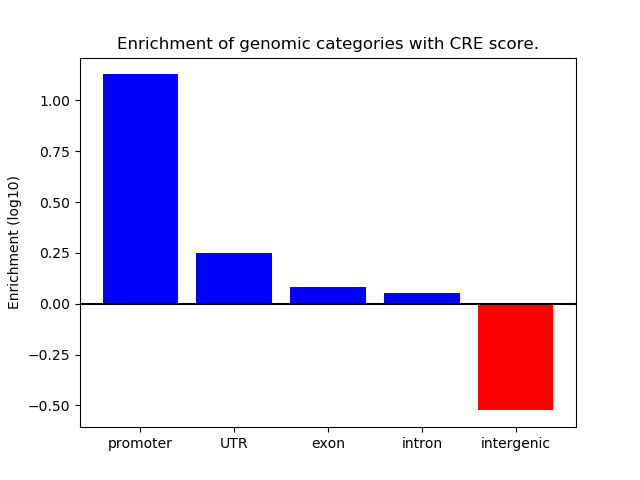 Enrichment of genomic categories with CRE score.

Enrichment (log10)

1.00
0.75
0.50
0.25
0.00
−0.25
−0.50

promoter
UTR
exon
intron
intergenic